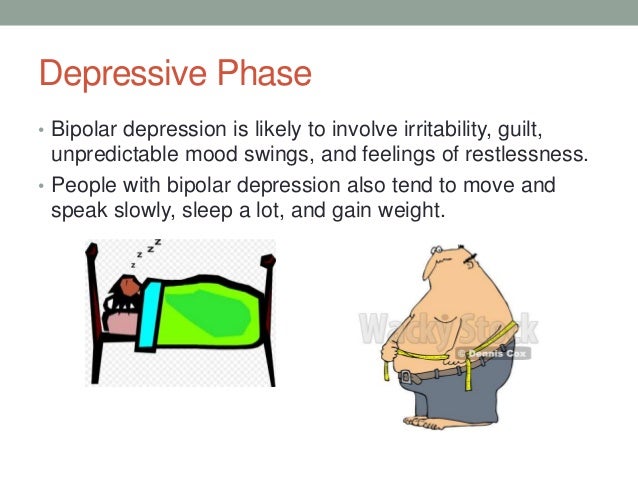 Depressive Phase

• Bipolar depression is likely to involve irritability, guilt, unpredictable mood swings, and feelings of restlessness.

• People with bipolar depression also tend to move and speak slowly, sleep a lot, and gain weight.

z z z z

WackyStock
© Dennis Cox